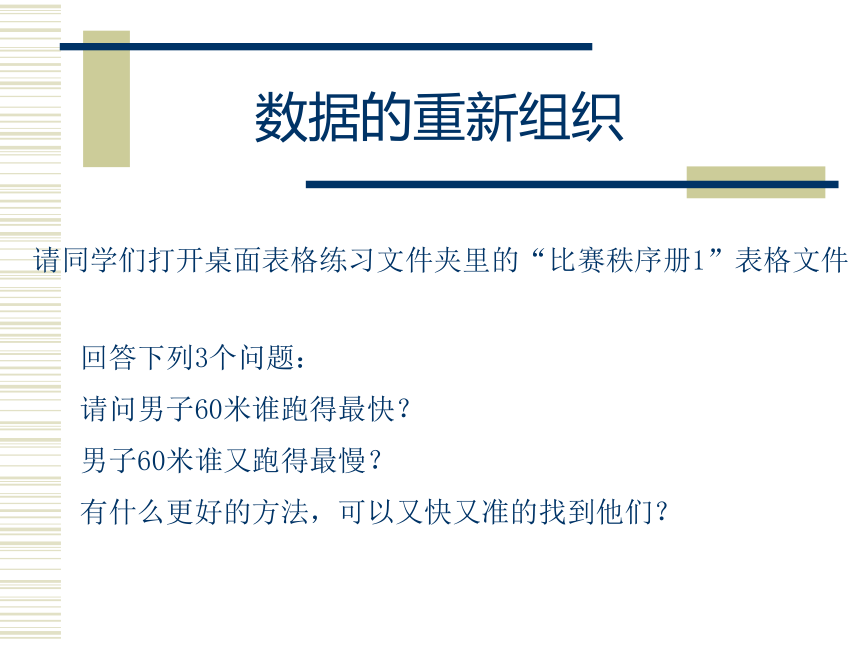 数据的重新组织

请同学们打开桌面表格练习文件夹里的“比赛秩序册1”表格文件

回答下列3个问题：

请问男子60米谁跑得最快？

男子60米谁又跑得最慢？

有什么更好的方法，可以又快又准的找到他们？